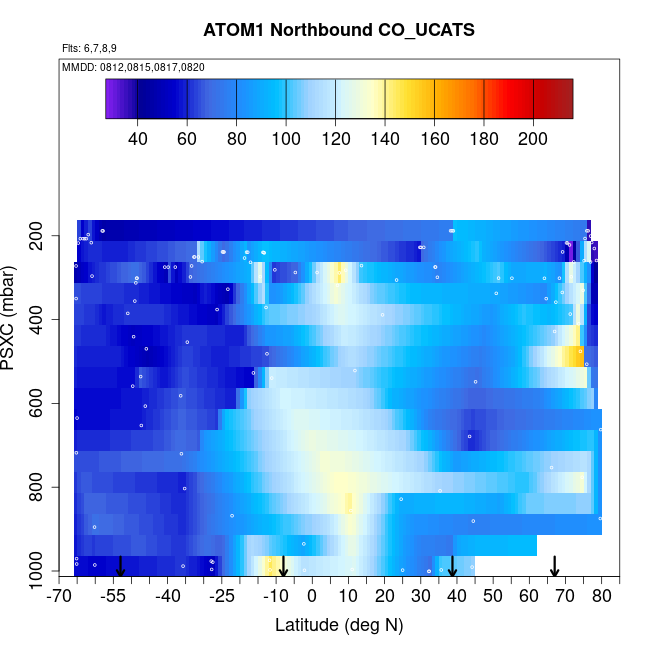 ATOM1 Northbound CO_UCATS

Flts: 6,7,8,9

MMDD: 0812,0815,0817,0820

40 60 80 100 120 140 160 180 200

PSXC (mbar)

200
400
600
800
1000

-70 -55 -40 -25 -10 0 10 20 30 40 50 60 70 80

Latitude (deg N)